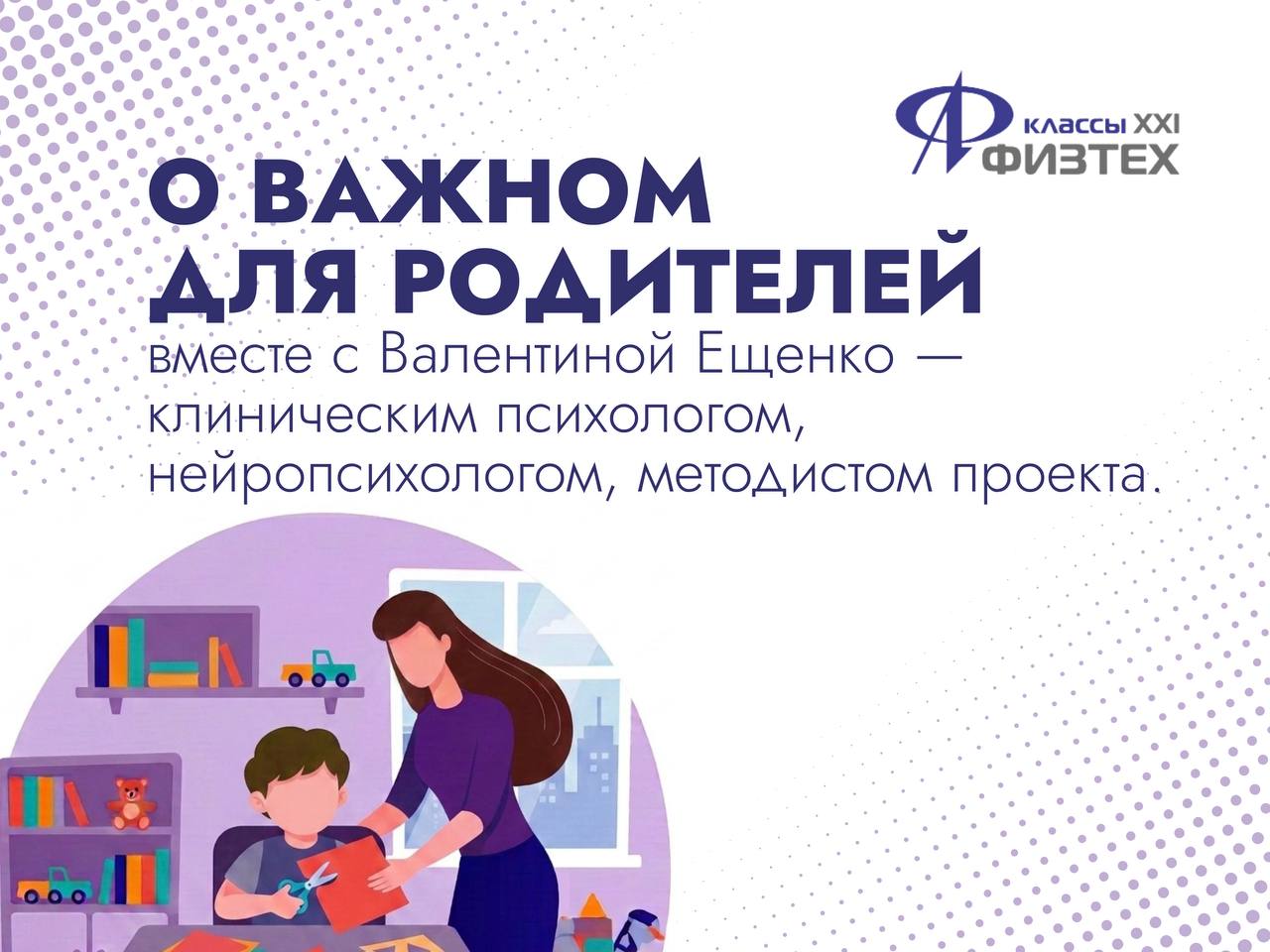 классы XXI
ФИЗТЕХ

О ВАЖНОМ
ДЛЯ РОДИТЕЛЕЙ

вместе с Валентиной Ещенко — клиническим психологом, нейропсихологом, методистом проекта.